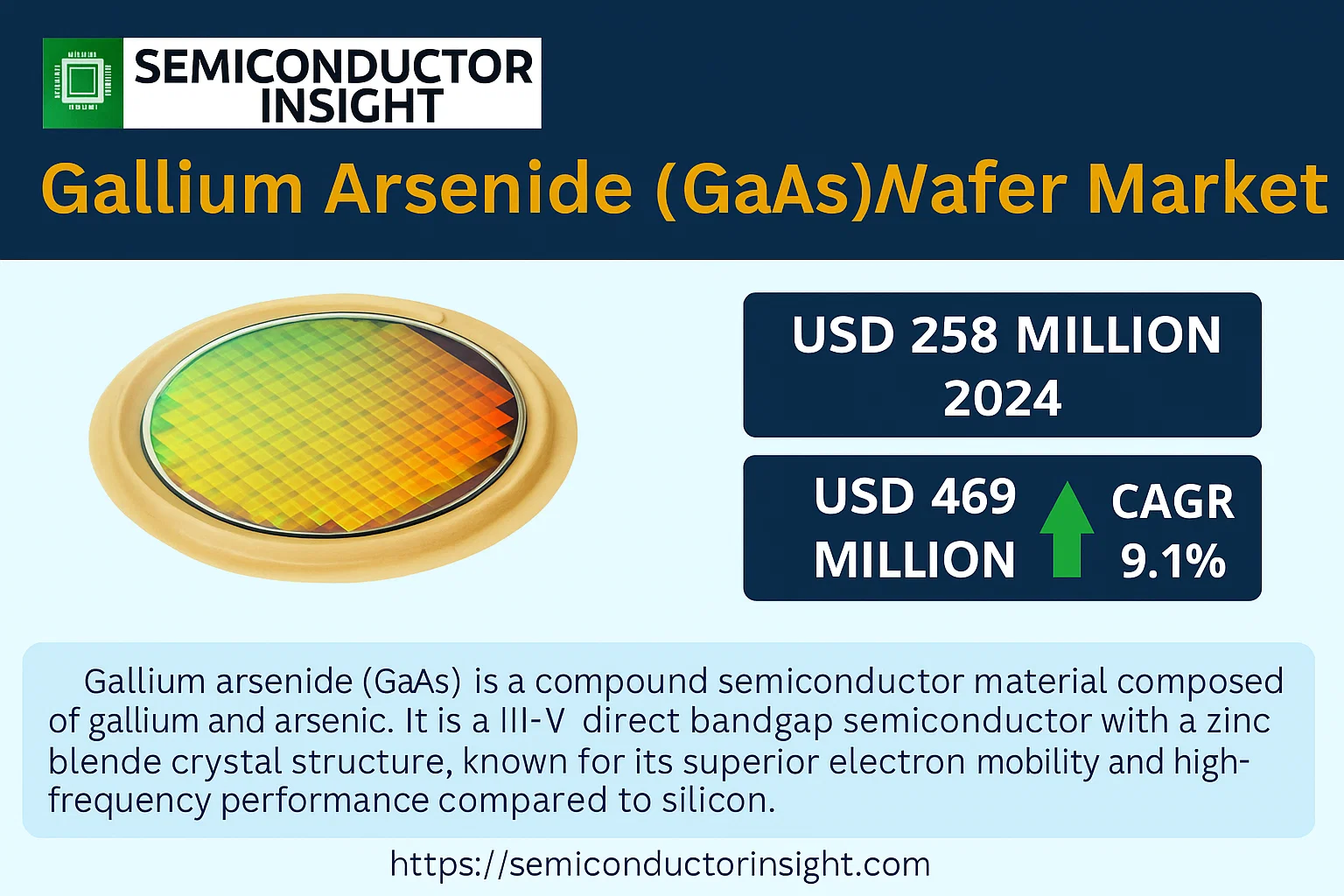 SEMICONDUCTOR INSIGHT

Gallium Arsenide (GaAs)Nafer Market

USD 258 MILLION 2024

USD 469 MILLION

CAGR 9.1%

Gallium arsenide (GaAs) is a compound semiconductor material composed of gallium and arsenic. It is a III-V direct bandgap semiconductor with a zinc blende crystal structure, known for its superior electron mobility and high-frequency performance compared to silicon.

https://semiconductorinsight.com